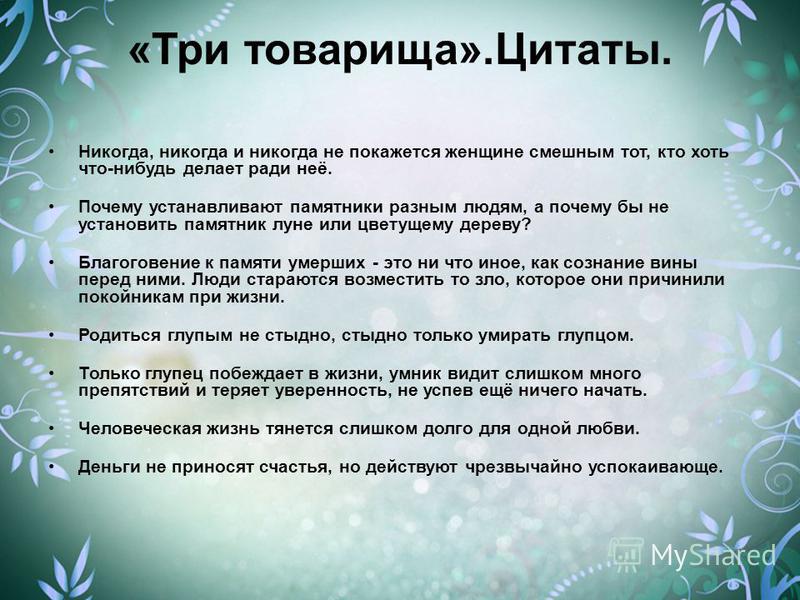 «Три товарища».Цитаты.

• Никогда, никогда и никогда не покажется женщине смешным тот, кто хоть что-нибудь делает ради неё.

• Почему устанавливают памятники разным людям, а почему бы не установить памятник луне или цветущему дереву?

• Благоговение к памяти умерших - это ни что иное, как сознание вины перед ними. Люди стараются возместить то зло, которое они причинили покойникам при жизни.

• Родиться глупым не стыдно, стыдно только умирать глупцом.

• Только глупец побеждает в жизни, умник видит слишком много препятствий и теряет уверенность, не успев ещё ничего начать.

• Человеческая жизнь тянется слишком долго для одной любви.

• Деньги не приносят счастья, но действуют чрезвычайно успокаивающе.

MyShared